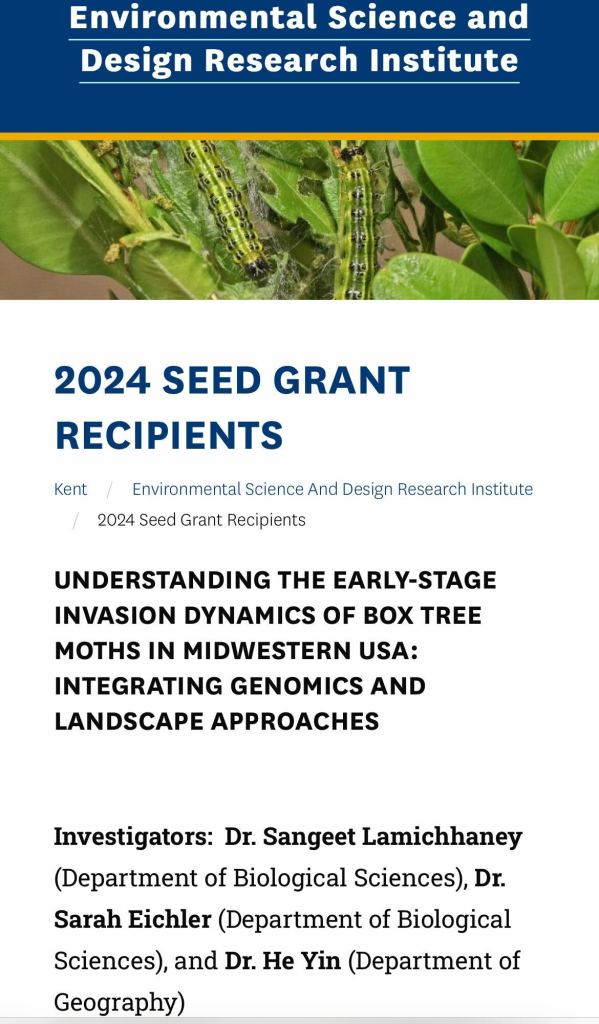 Environmental Science and Design Research Institute

2024 SEED GRANT RECIPIENTS

Kent / Environmental Science And Design Research Institute / 2024 Seed Grant Recipients

UNDERSTANDING THE EARLY-STAGE INVASION DYNAMICS OF BOX TREE MOTHS IN MIDWESTERN USA: INTEGRATING GENOMICS AND LANDSCAPE APPROACHES

Investigators: Dr. Sangeet Lamichhaney (Department of Biological Sciences), Dr. Sarah Eichler (Department of Biological Sciences), and Dr. He Yin (Department of Geography)